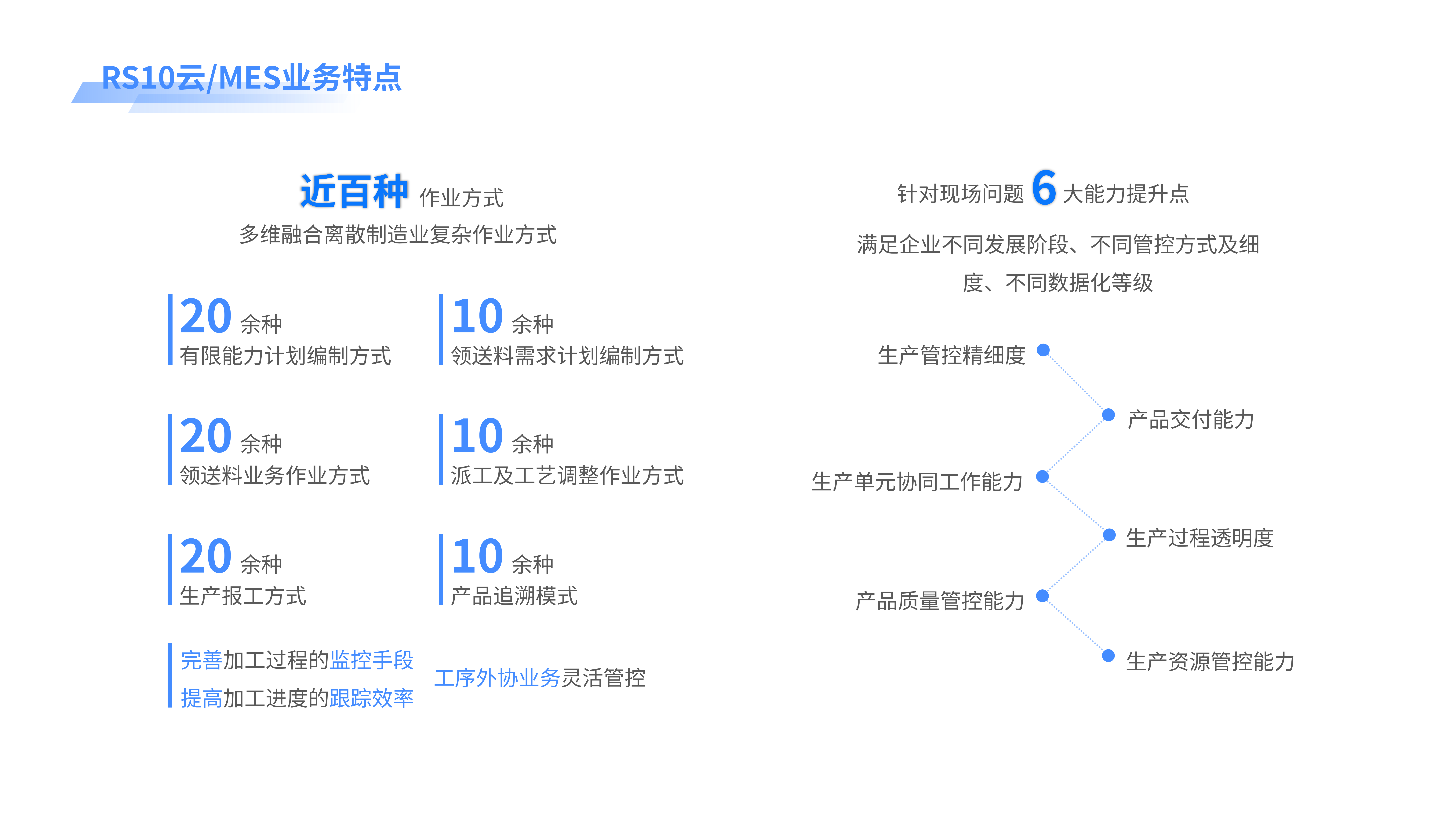 RS10云/MES业务特点

近百种 作业方式
多维融合离散制造业复杂作业方式

20 余种
有限能力计划编制方式

10 余种
领送料需求计划编制方式

20 余种
领送料业务作业方式

10 余种
派工及工艺调整作业方式

20 余种
生产报工方式

10 余种
产品追溯模式

完善加工过程的监控手段
提高加工进度的跟踪效率

工序外协业务灵活管控

针对现场问题 6 大能力提升点
满足企业不同发展阶段、不同管控方式及细度、不同数据化等级

生产管控精细度
产品交付能力
生产单元协同工作能力
生产过程透明度
产品质量管控能力
生产资源管控能力